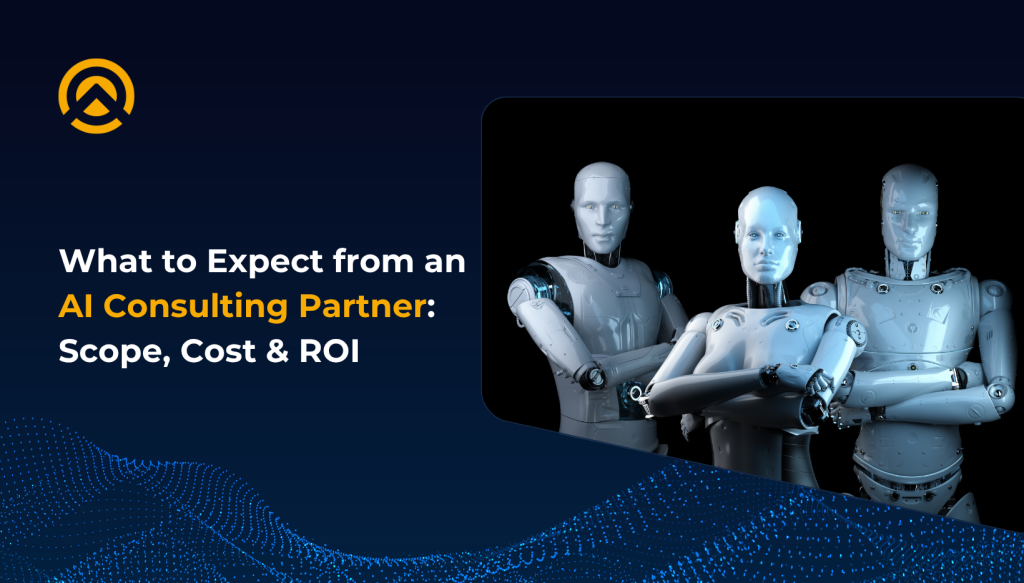 What to Expect from an AI Consulting Partner: Scope, Cost & ROI